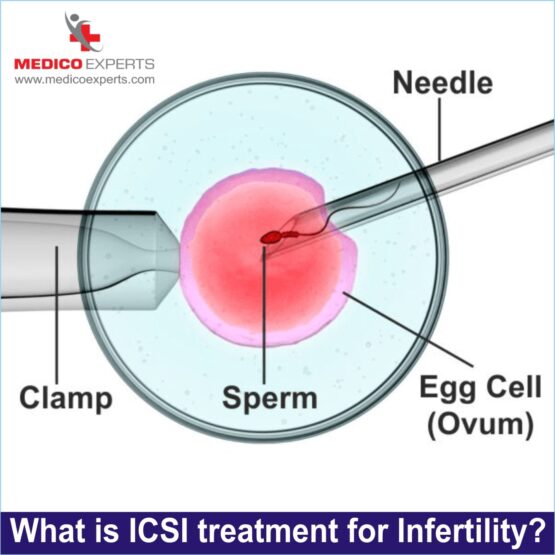 MEDICO EXPERTS
www.medicoexperts.com

Needle

Clamp

Sperm

Egg Cell
(Ovum)

What is ICSI treatment for Infertility?